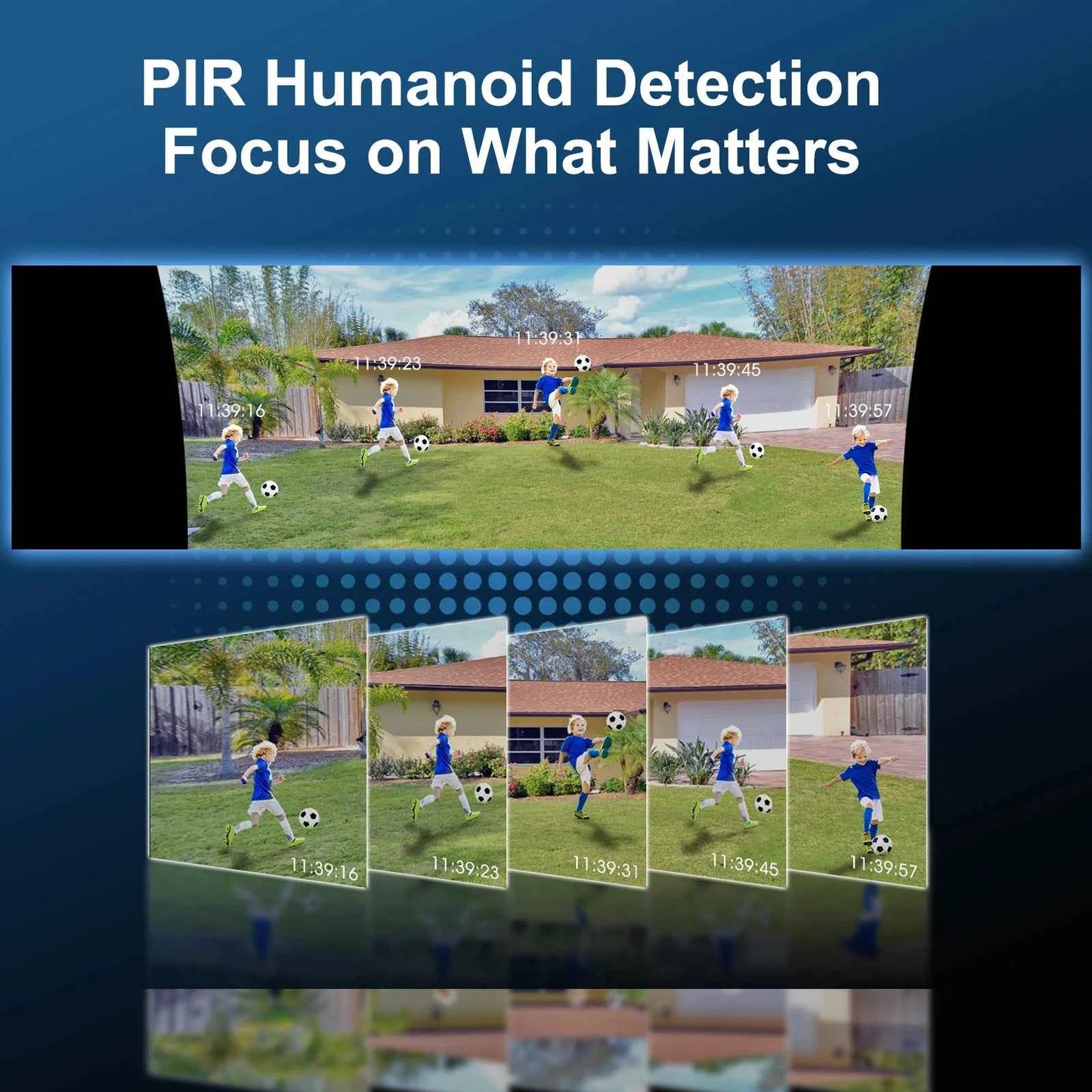 PIR Humanoid Detection
Focus on What Matters

11:39:16
11:39:23
11:39:31
11:39:45
11:39:57

11:39:16
11:39:23
11:39:31
11:39:45
11:39:57